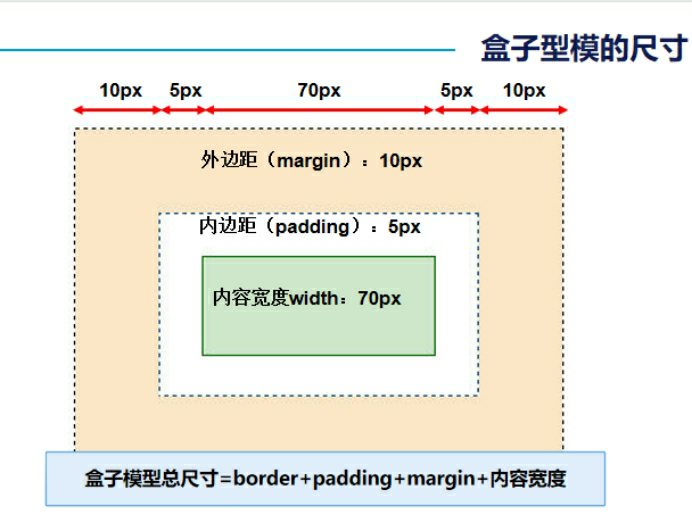 盒子型模的尺寸

10px 5px 70px 5px 10px

外边距（margin）：10px

内边距（padding）：5px

内容宽度width：70px

盒子模型总尺寸=border+padding+margin+内容宽度